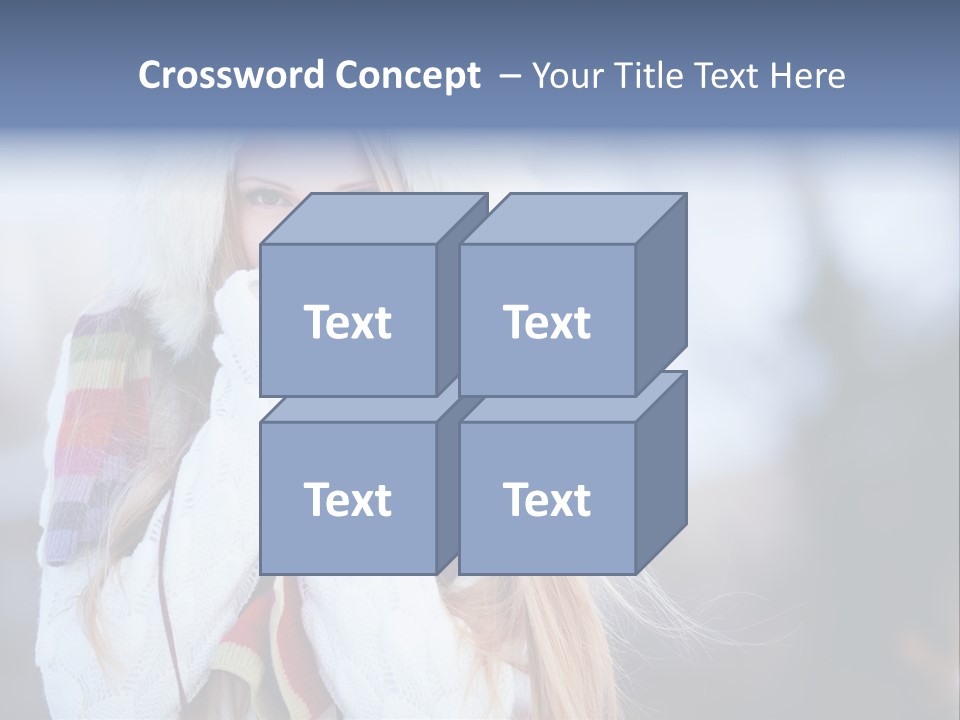 Crossword Concept – Your Title Text Here

Text

Text

Text

Text